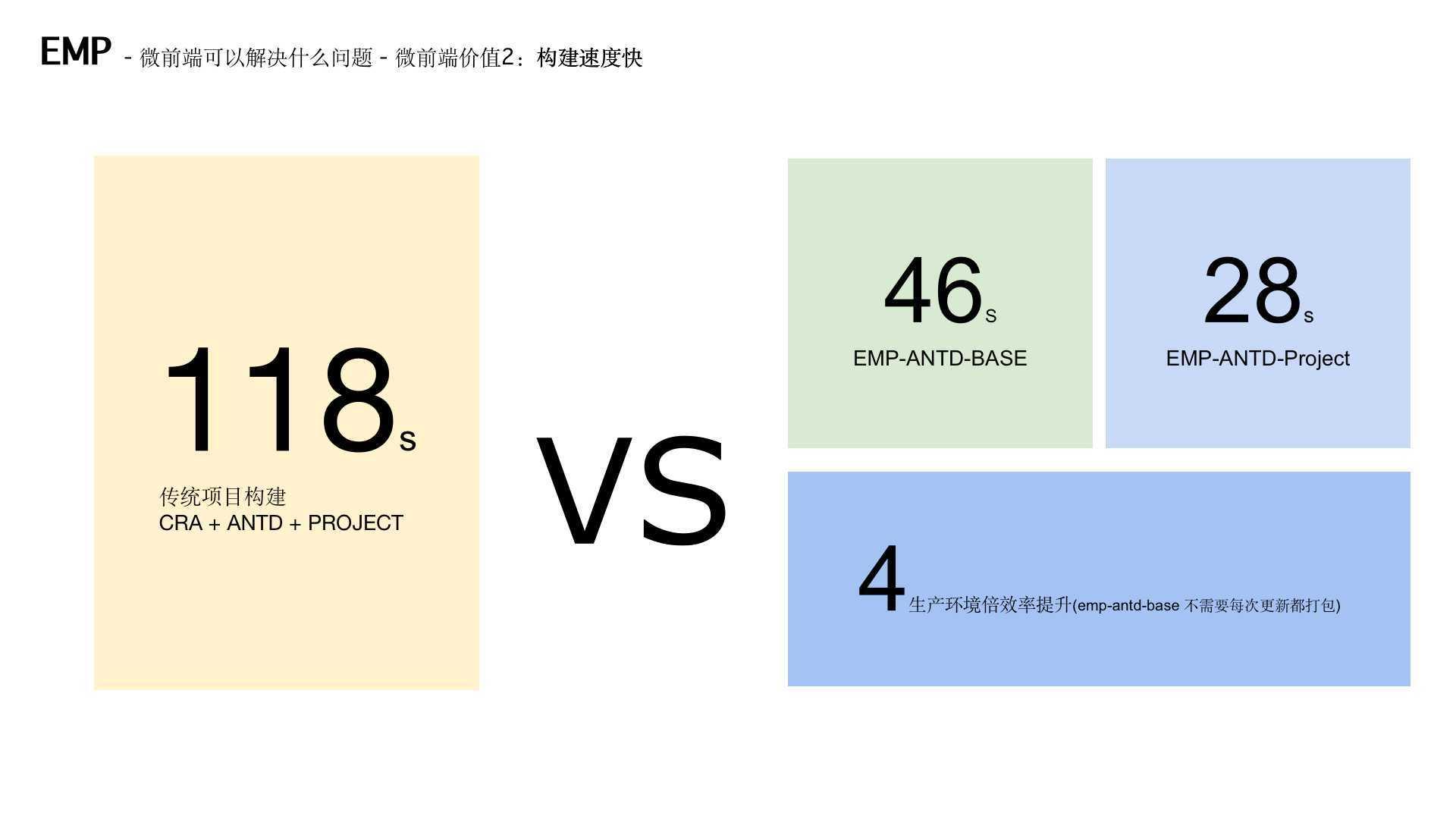 EMP - 微前端可以解决什么问题 - 微前端价值2：构建速度快

118s

传统项目构建
CRA + ANTD + PROJECT

VS

46s
EMP-ANTD-BASE

28s
EMP-ANTD-Project

4 生产环境倍效率提升(emp-antd-base 不需要每次更新都打包)